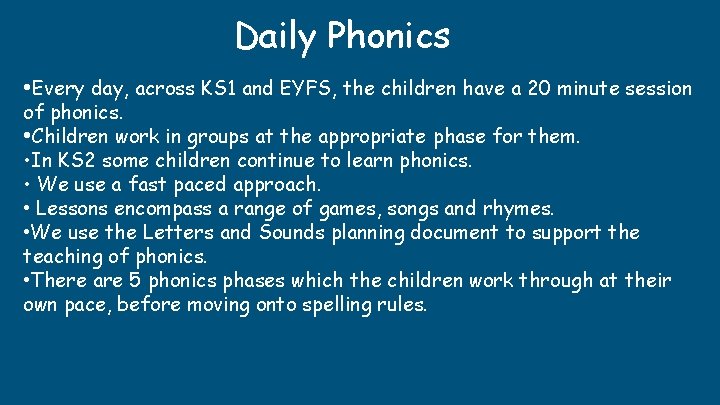 Daily Phonics

• Every day, across KS1 and EYFS, the children have a 20 minute session of phonics.
• Children work in groups at the appropriate phase for them.
• In KS2 some children continue to learn phonics.
• We use a fast paced approach.
• Lessons encompass a range of games, songs and rhymes.
• We use the Letters and Sounds planning document to support the teaching of phonics.
• There are 5 phonics phases which the children work through at their own pace, before moving onto spelling rules.